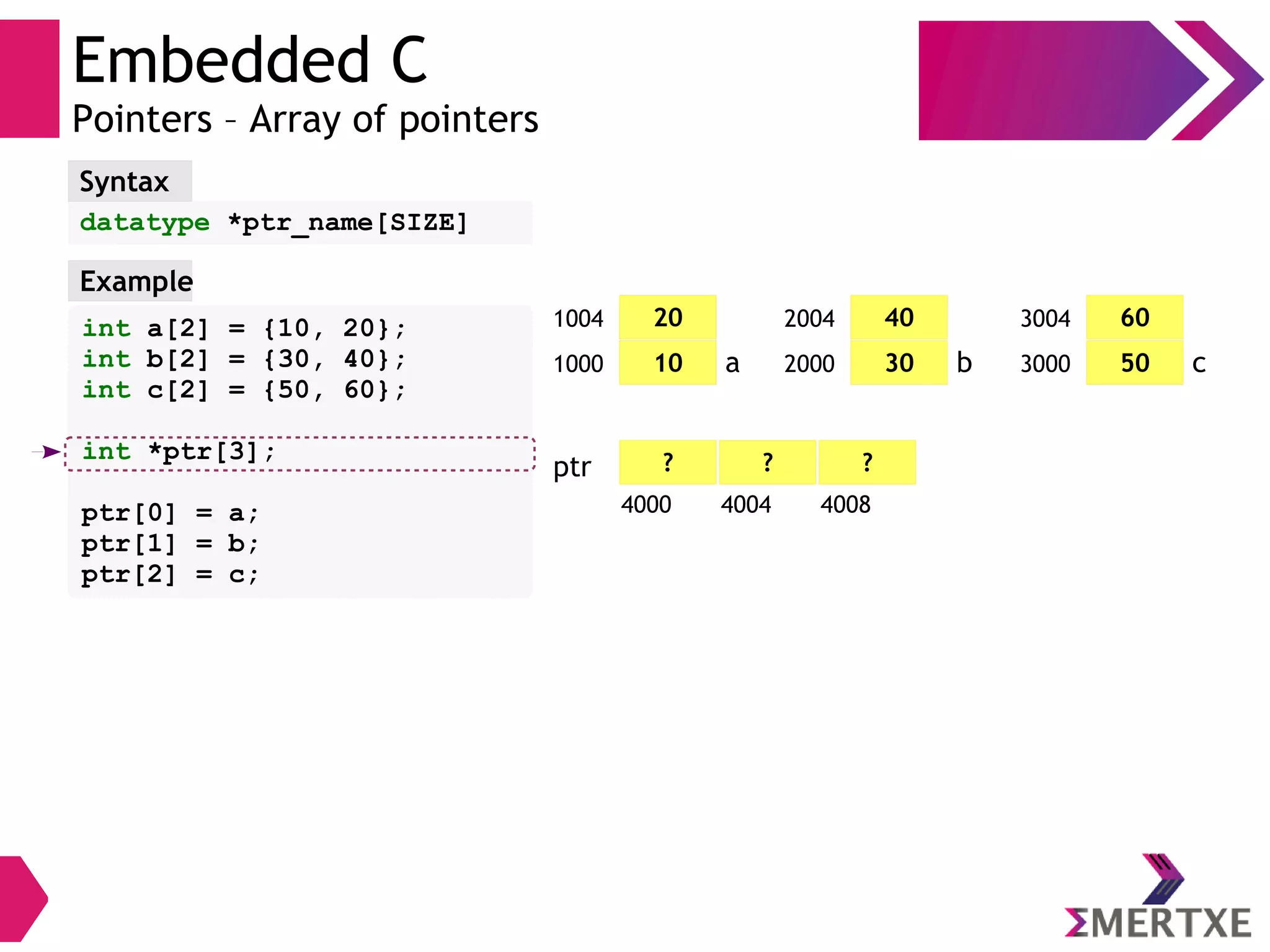 Embedded C
Pointers – Array of pointers

Syntax

datatype *ptr_name[SIZE]

Example

int a[2] = {10, 20};
int b[2] = {30, 40};
int c[2] = {50, 60};

int *ptr[3];

ptr[0] = a;
ptr[1] = b;
ptr[2] = c;

1004 20
1000 10 a

2004 40
2000 30 b

3004 60
3000 50 c

ptr ? ? ?
4000 4004 4008

ΣMERTXE